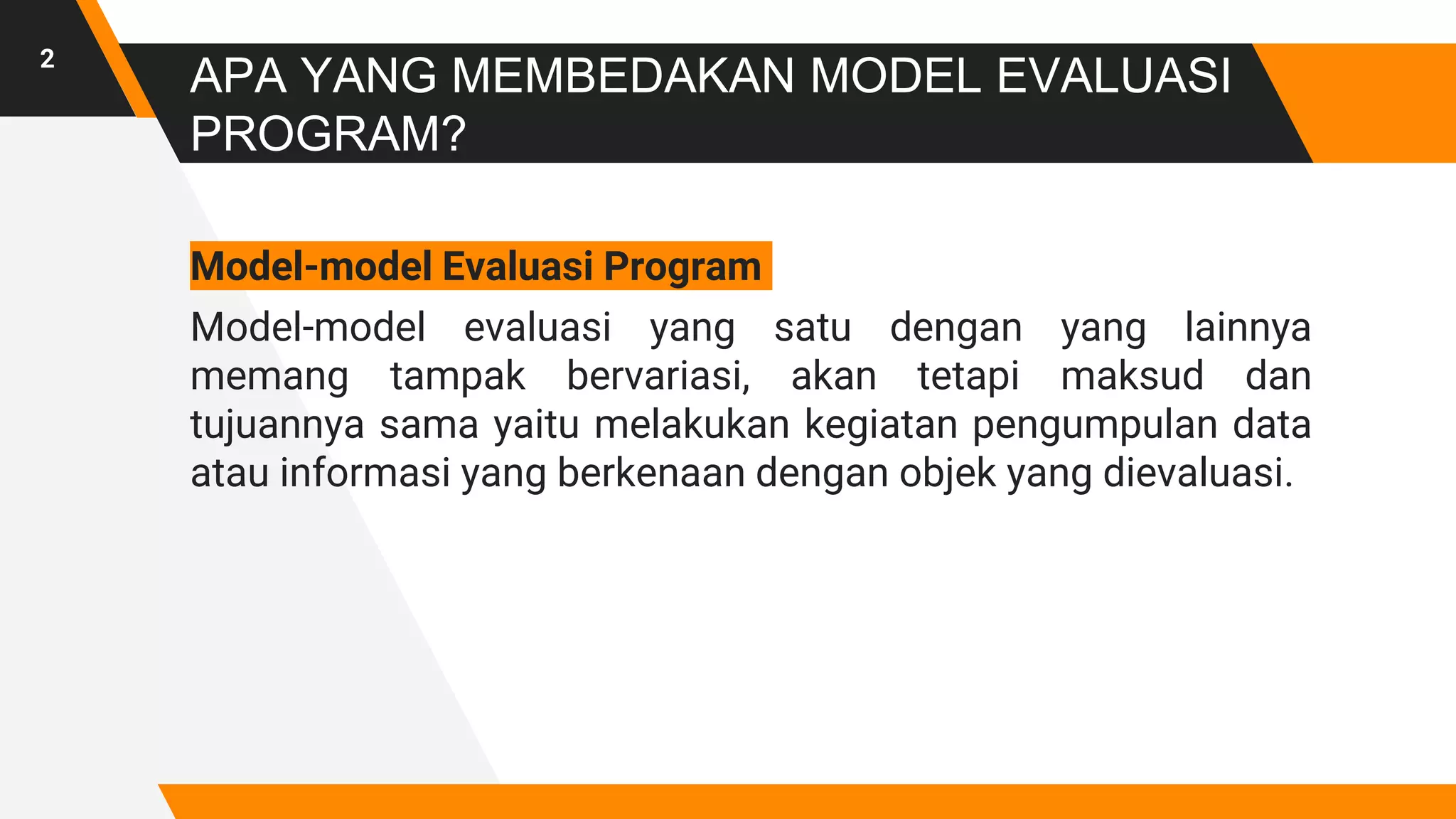 2

APA YANG MEMBEDAKAN MODEL EVALUASI PROGRAM?

Model-model Evaluasi Program

Model-model evaluasi yang satu dengan yang lainnya memang tampak bervariasi, akan tetapi maksud dan tujuannya sama yaitu melakukan kegiatan pengumpulan data atau informasi yang berkenaan dengan objek yang dievaluasi.